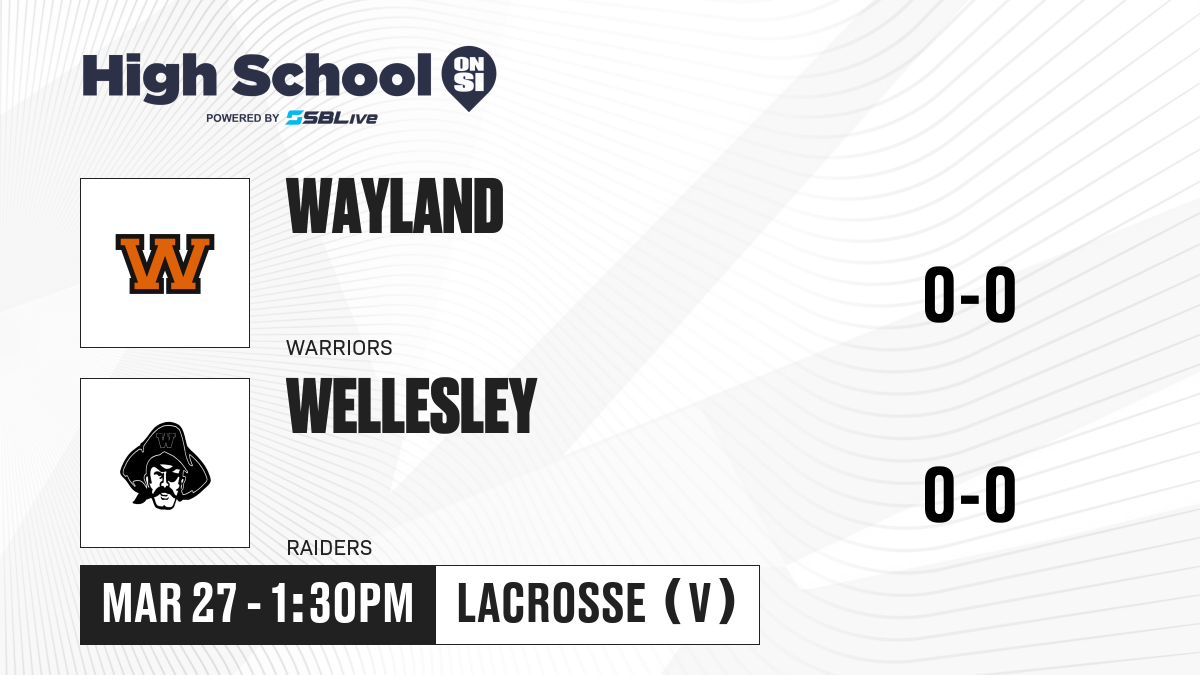 High School ON SI
POWERED BY SBLive

W

WAYLAND

WARRIORS

0-0

W

WELLESLEY

RAIDERS

0-0

MAR 27 - 1:30PM

LACROSSE (V)